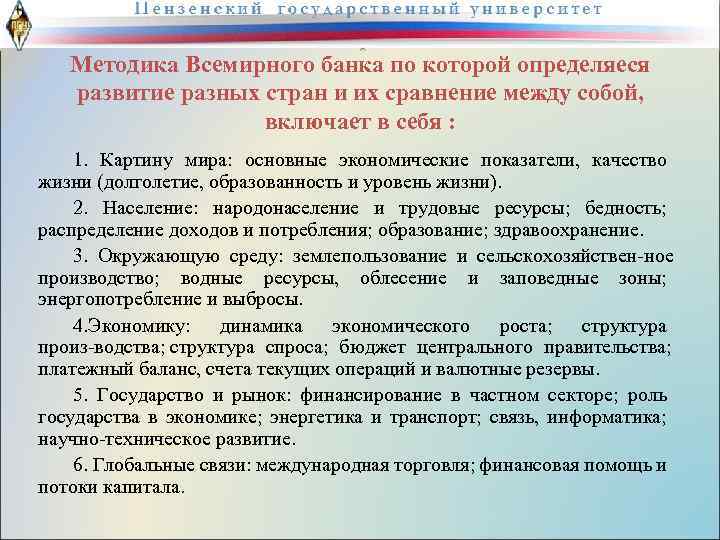 Пензенский государственный университет

Методика Всемирного банка по которой определяеся развитие разных стран и их сравнение между собой, включает в себя :

1. Картину мира: основные экономические показатели, качество жизни (долголетие, образованность и уровень жизни).

2. Население: народонаселение и трудовые ресурсы; бедность; распределение доходов и потребления; образование; здравоохранение.

3. Окружающую среду: землепользование и сельскохозяйствен-ное производство; водные ресурсы, облесение и заповедные зоны; энергопотребление и выбросы.

4.Экономику: динамика экономического роста; структура произ-водства; структура спроса; бюджет центрального правительства; платежный баланс, счета текущих операций и валютные резервы.

5. Государство и рынок: финансирование в частном секторе; роль государства в экономике; энергетика и транспорт; связь, информатика; научно-техническое развитие.

6. Глобальные связи: международная торговля; финансовая помощь и потоки капитала.